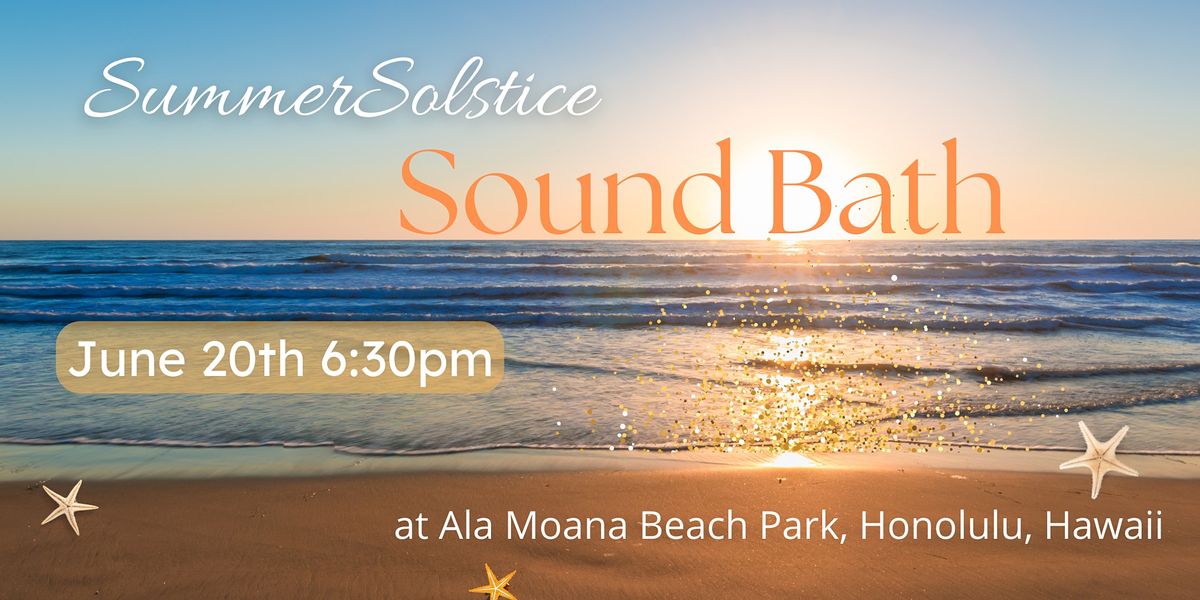 SummerSolstice
Sound Bath

June 20th 6:30pm

at Ala Moana Beach Park, Honolulu, Hawaii